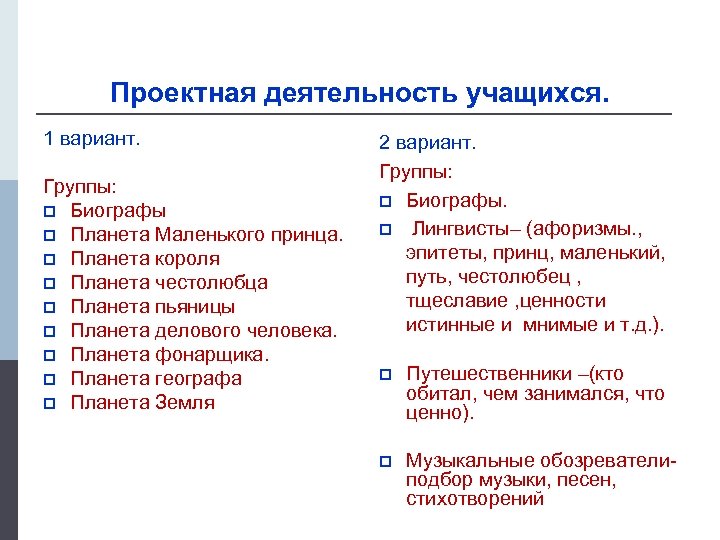 Проектная деятельность учащихся.

1 вариант.

Группы:
- Биографы
- Планета Маленького принца.
- Планета короля
- Планета честолюбца
- Планета пьяницы
- Планета делового человека.
- Планета фонарщика.
- Планета географа
- Планета Земля

2 вариант.

Группы:
- Биографы.
- Лингвисты– (афоризмы., эпитеты, принц, маленький, путь, честолюбец , тщеславие ,ценности истинные и мнимые и т.д.).
- Путешественники –(кто обитал, чем занимался, что ценно).
- Музыкальные обозреватели- подбор музыки, песен, стихотворений